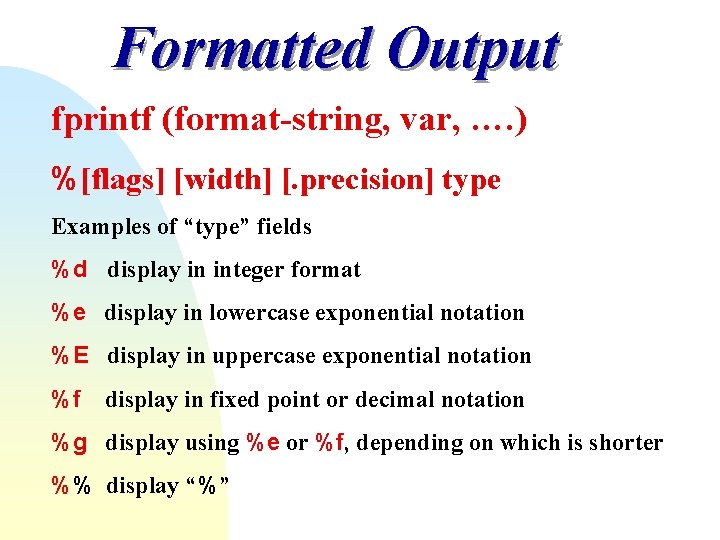 Formatted Output

fprintf (format-string, var, ….)

%[flags] [width] [.precision] type

Examples of “type” fields

%d display in integer format

%e display in lowercase exponential notation

%E display in uppercase exponential notation

%f display in fixed point or decimal notation

%g display using %e or %f, depending on which is shorter

%% display “%”